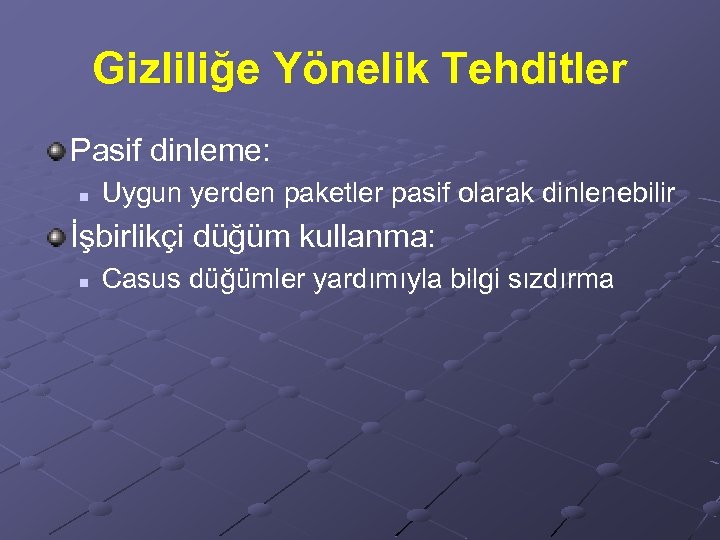 Gizliliğe Yönelik Tehditler

Pasif dinleme:

Uygun yerden paketler pasif olarak dinlenebilir

İşbirlikçi düğüm kullanma:

Casus düğümler yardımıyla bilgi sızdırma